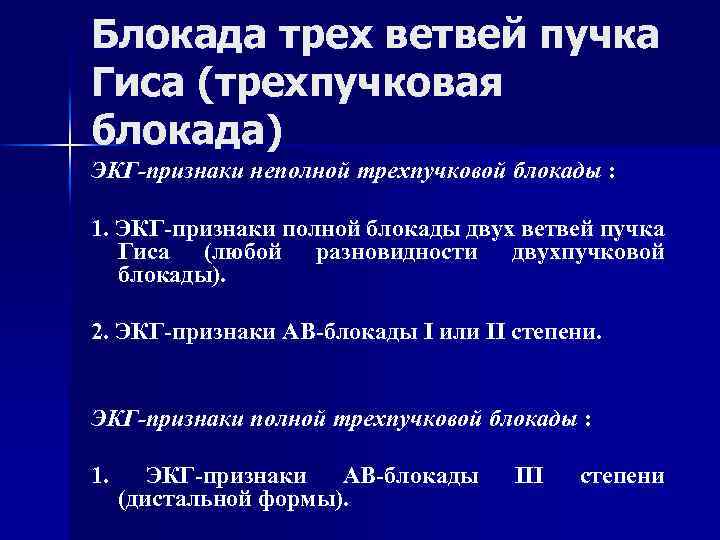 Блокада трех ветвей пучка Гиса (трехпучковая блокада)

ЭКГ-признаки неполной трехпучковой блокады :

1. ЭКГ-признаки полной блокады двух ветвей пучка Гиса (любой разновидности двухпучковой блокады).

2. ЭКГ-признаки АВ-блокады I или II степени.

ЭКГ-признаки полной трехпучковой блокады :

1. ЭКГ-признаки АВ-блокады III степени (дистальной формы).